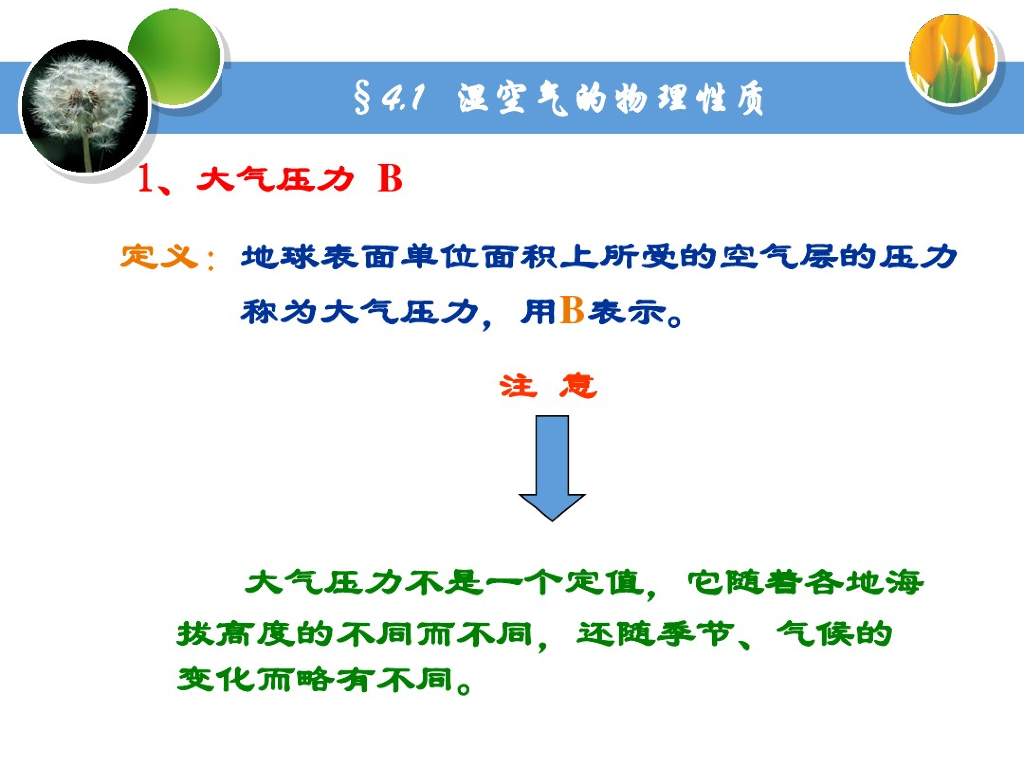 §4.1 湿空气的物理性质

1、大气压力 B

定义：地球表面单位面积上所受的空气层的压力称为大气压力，用B表示。

注 意

大气压力不是一个定值，它随着各地海拔高度的不同而不同，还随季节、气候的变化而略有不同。